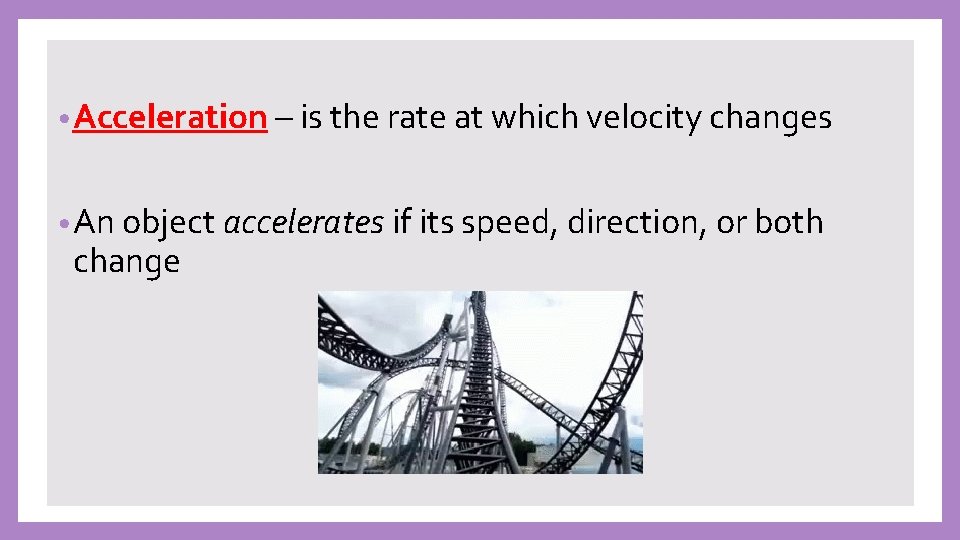 • Acceleration – is the rate at which velocity changes

• An object accelerates if its speed, direction, or both change